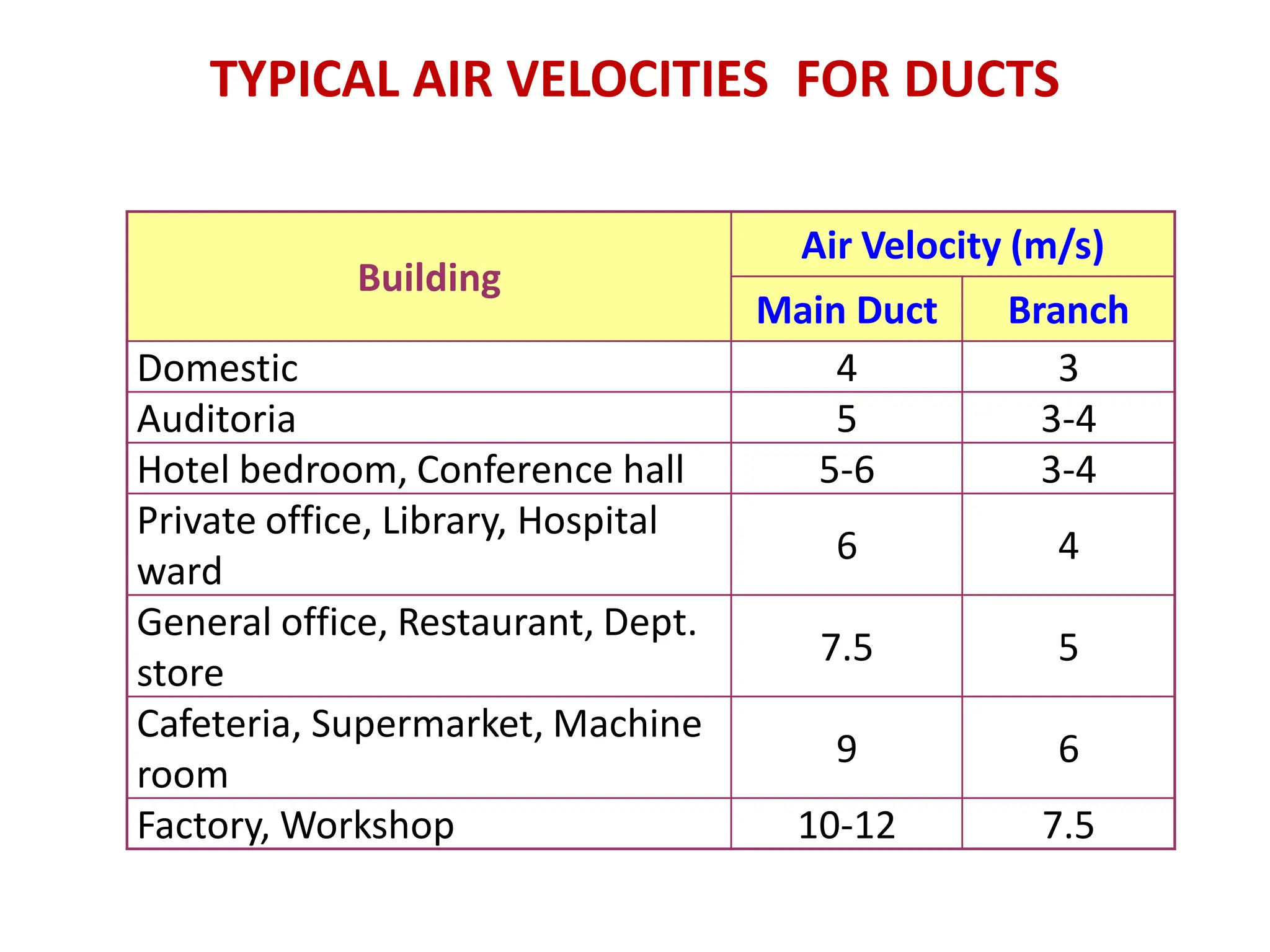 TYPICAL AIR VELOCITIES FOR DUCTS

| Building | Air Velocity (m/s) | |
|---|---|---|
| | Main Duct | Branch |
| Domestic | 4 | 3 |
| Auditoria | 5 | 3-4 |
| Hotel bedroom, Conference hall | 5-6 | 3-4 |
| Private office, Library, Hospital ward | 6 | 4 |
| General office, Restaurant, Dept. store | 7.5 | 5 |
| Cafeteria, Supermarket, Machine room | 9 | 6 |
| Factory, Workshop | 10-12 | 7.5 |